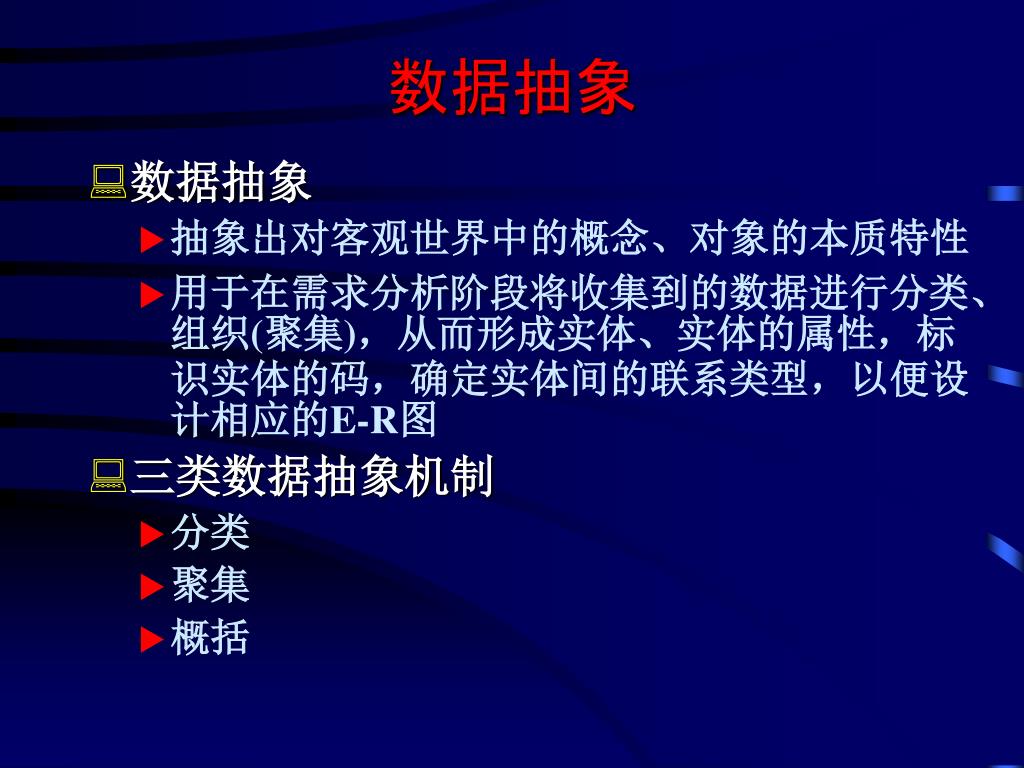 数据抽象

数据抽象

抽象出对客观世界中的概念、对象的本质特性

用于在需求分析阶段将收集到的数据进行分类、组织(聚集)，从而形成实体、实体的属性，标识实体的码，确定实体间的联系类型，以便设计相应的E-R图

三类数据抽象机制

分类

聚集

概括